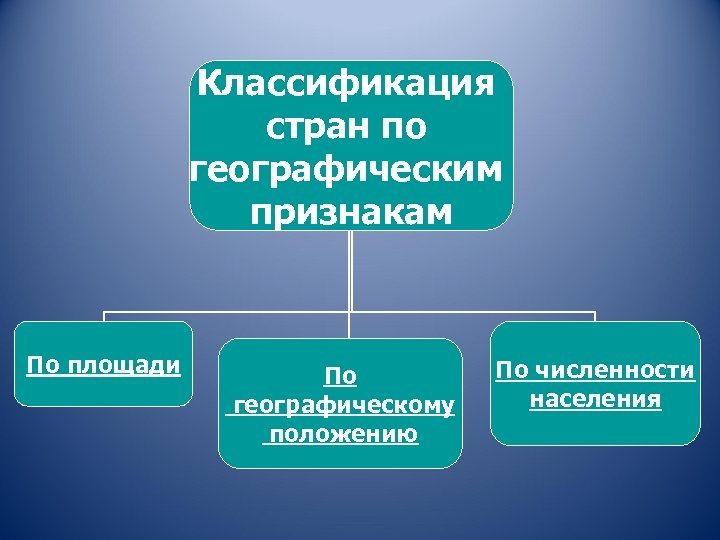 Классификация стран по географическим признакам

По площади

По географическому положению

По численности населения